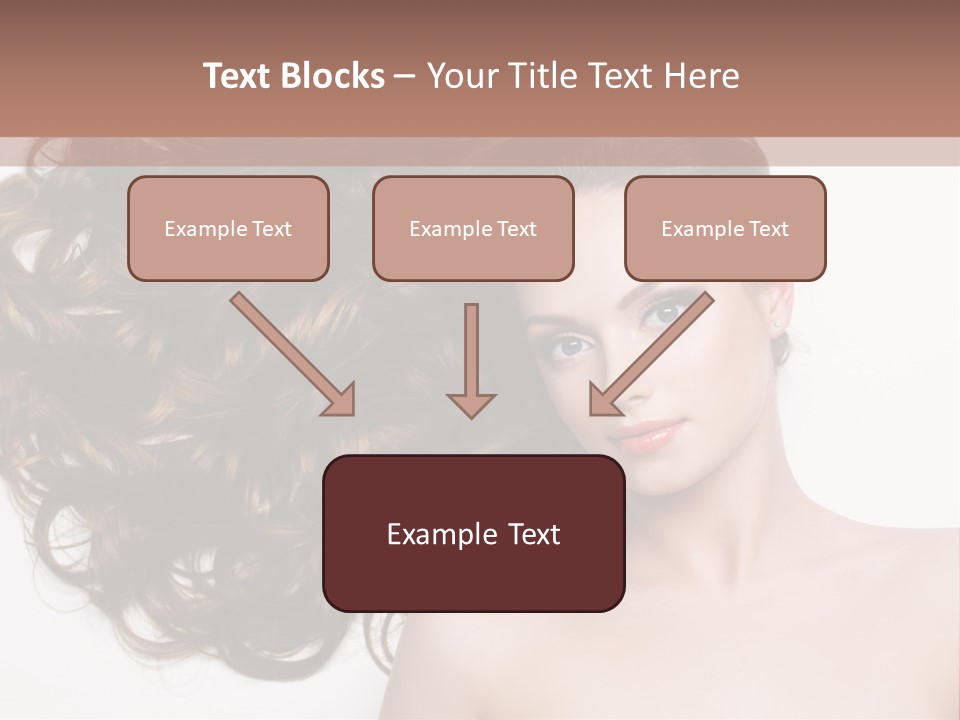 Text Blocks – Your Title Text Here

Example Text

Example Text

Example Text

Example Text